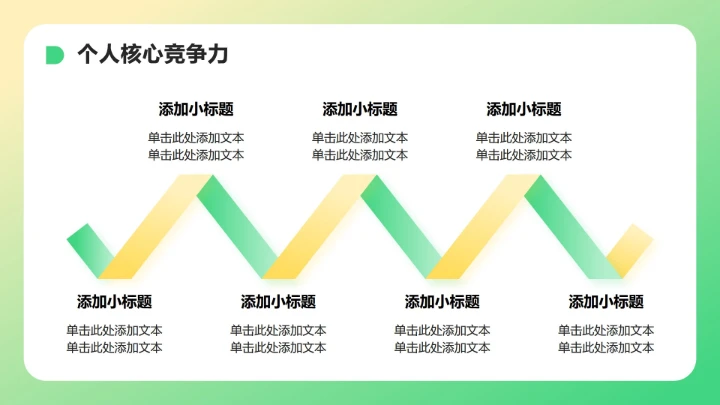 个人核心竞争力

添加小标题
单击此处添加文本
单击此处添加文本

添加小标题
单击此处添加文本
单击此处添加文本

添加小标题
单击此处添加文本
单击此处添加文本

添加小标题
单击此处添加文本
单击此处添加文本

添加小标题
单击此处添加文本
单击此处添加文本

添加小标题
单击此处添加文本
单击此处添加文本

添加小标题
单击此处添加文本
单击此处添加文本